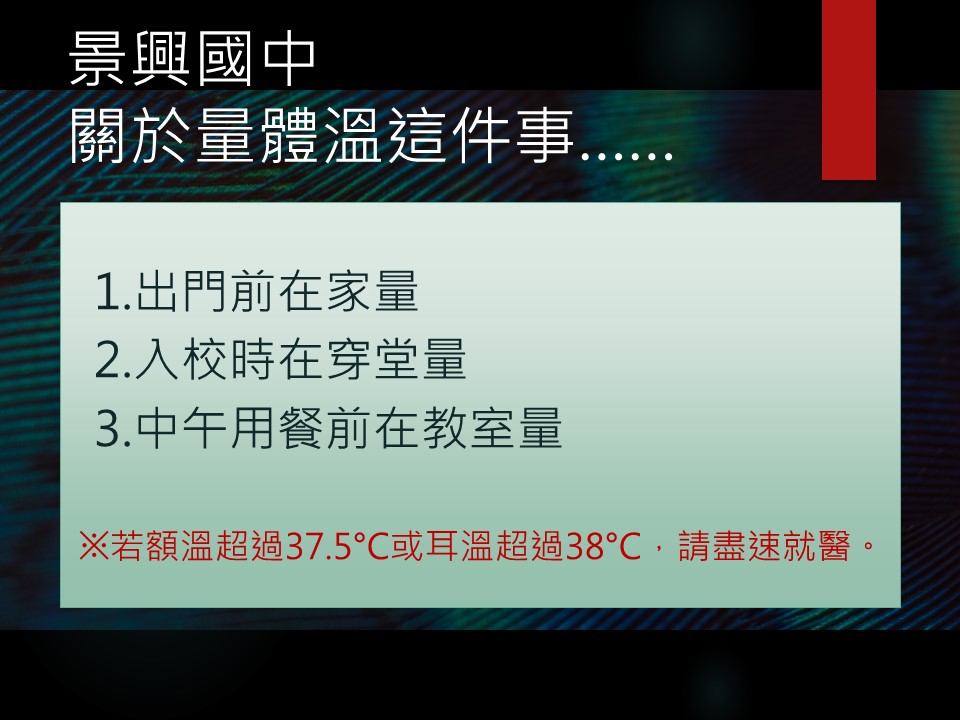 景興國中
關於量體溫這件事……

1.出門前在家量
2.入校時在穿堂量
3.中午用餐前在教室量

※若額溫超過37.5°C或耳溫超過38°C，請盡速就醫。